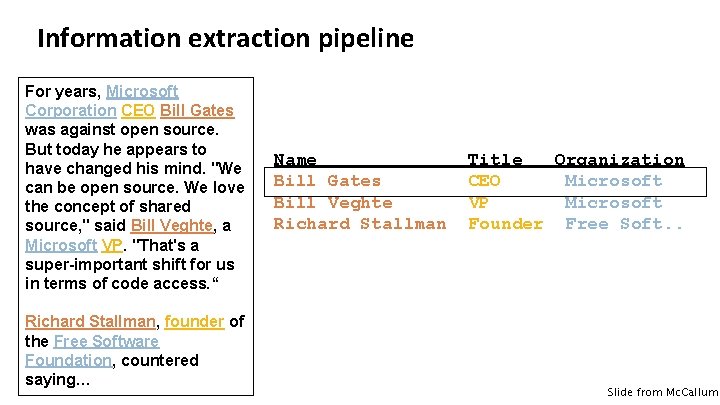 Information extraction pipeline

For years, Microsoft Corporation CEO Bill Gates was against open source. But today he appears to have changed his mind. "We can be open source. We love the concept of shared source," said Bill Veghte, a Microsoft VP. "That's a super-important shift for us in terms of code access.“

Richard Stallman, founder of the Free Software Foundation, countered saying...

| Name | Title | Organization |
|---|---|---|
| Bill Gates | CEO | Microsoft |
| Bill Veghte | VP | Microsoft |
| Richard Stallman | Founder | Free Soft.. |

Slide from McCallum